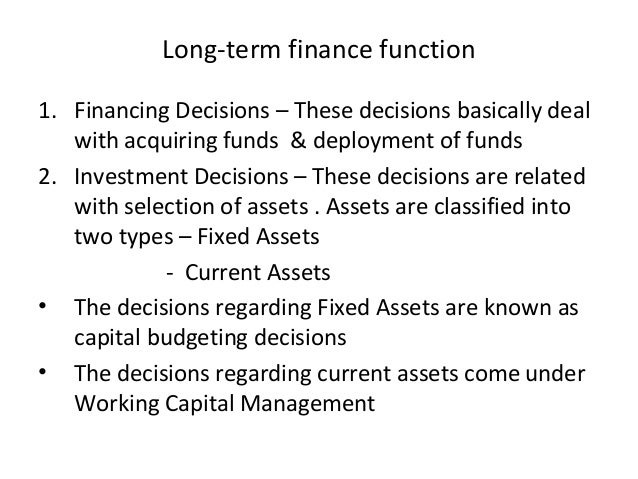 Long-term finance function

1. Financing Decisions – These decisions basically deal with acquiring funds & deployment of funds
2. Investment Decisions – These decisions are related with selection of assets . Assets are classified into two types – Fixed Assets
- Current Assets
• The decisions regarding Fixed Assets are known as capital budgeting decisions
• The decisions regarding current assets come under Working Capital Management